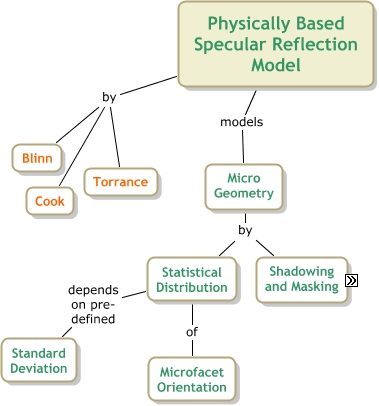 Physically Based Specular Reflection Model

by

Blinn

Cook

Torrance

models

Micro Geometry

by

Statistical Distribution

Shadowing and Masking

depends on pre-defined

Standard Deviation

of

Microfacet Orientation